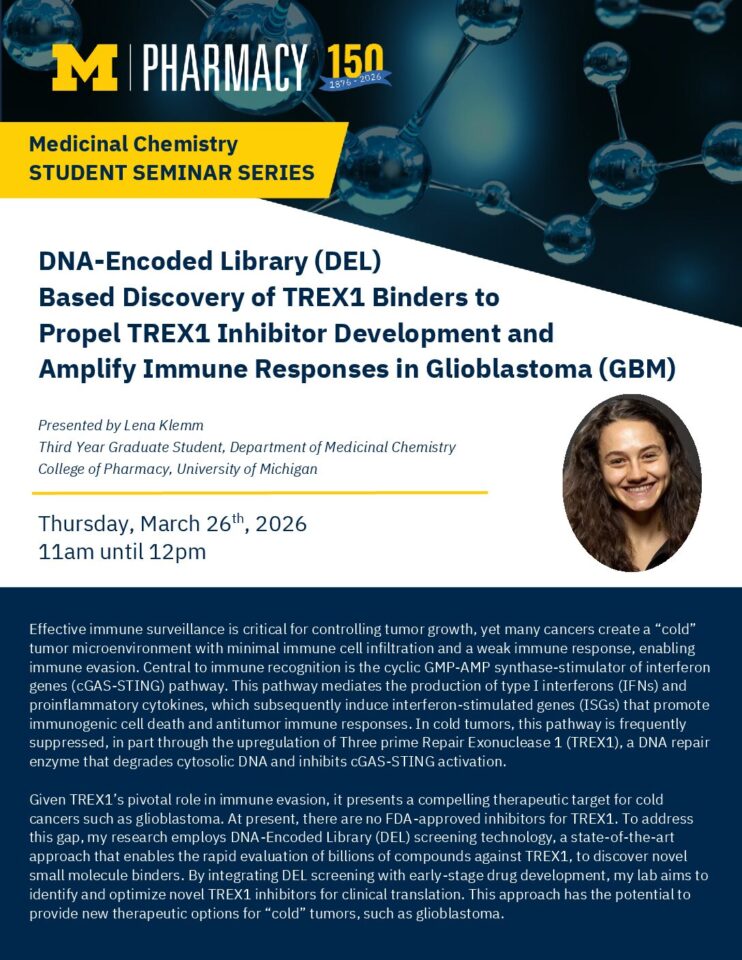 M | PHARMACY 150
1876 - 2026

Medicinal Chemistry
STUDENT SEMINAR SERIES

DNA-Encoded Library (DEL) Based Discovery of TREX1 Binders to Propel TREX1 Inhibitor Development and Amplify Immune Responses in Glioblastoma (GBM)

Presented by Lena Klemm
Third Year Graduate Student, Department of Medicinal Chemistry
College of Pharmacy, University of Michigan

Thursday, March 26$^{th}$, 2026
11am until 12pm

Effective immune surveillance is critical for controlling tumor growth, yet many cancers create a “cold” tumor microenvironment with minimal immune cell infiltration and a weak immune response, enabling immune evasion. Central to immune recognition is the cyclic GMP-AMP synthase-stimulator of interferon genes (cGAS-STING) pathway. This pathway mediates the production of type I interferons (IFNs) and proinflammatory cytokines, which subsequently induce interferon-stimulated genes (ISGs) that promote immunogenic cell death and antitumor immune responses. In cold tumors, this pathway is frequently suppressed, in part through the upregulation of Three prime Repair Exonuclease 1 (TREX1), a DNA repair enzyme that degrades cytosolic DNA and inhibits cGAS-STING activation.

Given TREX1’s pivotal role in immune evasion, it presents a compelling therapeutic target for cold cancers such as glioblastoma. At present, there are no FDA-approved inhibitors for TREX1. To address this gap, my research employs DNA-Encoded Library (DEL) screening technology, a state-of-the-art approach that enables the rapid evaluation of billions of compounds against TREX1, to discover novel small molecule binders. By integrating DEL screening with early-stage drug development, my lab aims to identify and optimize novel TREX1 inhibitors for clinical translation. This approach has the potential to provide new therapeutic options for “cold” tumors, such as glioblastoma.